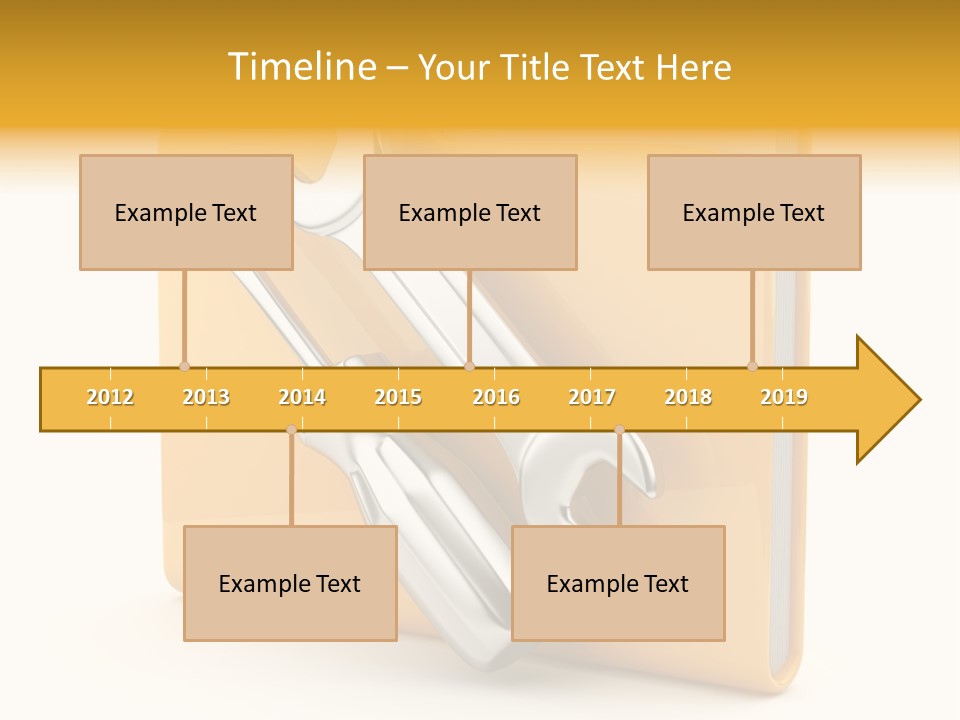 Timeline – Your Title Text Here

Example Text

Example Text

Example Text

2012 2013 2014 2015 2016 2017 2018 2019

Example Text

Example Text